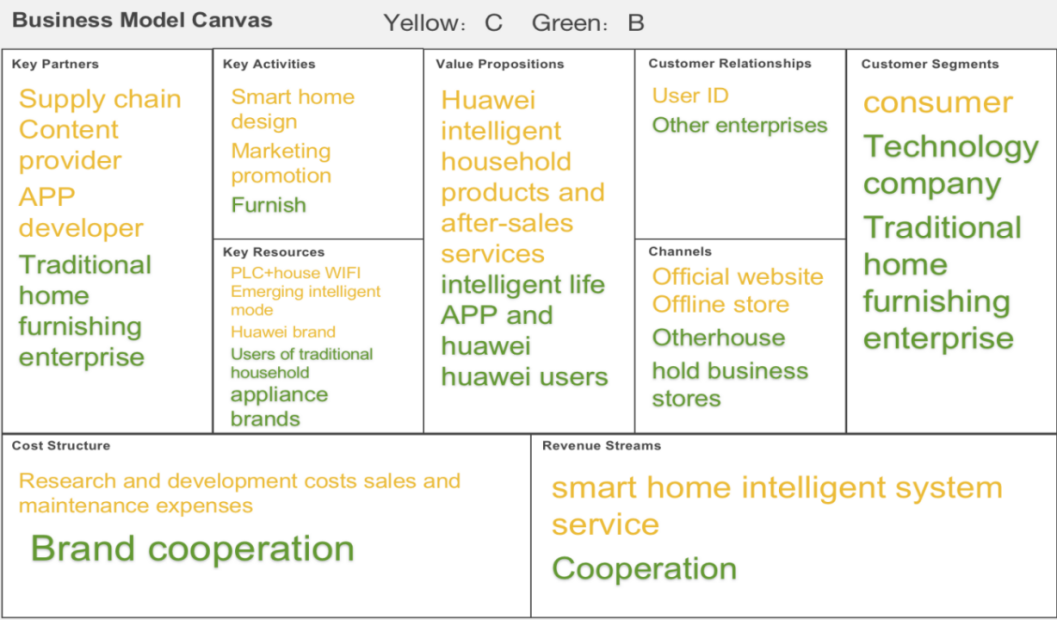 Business Model Canvas Yellow: C Green: B

Key Partners
Supply chain
Content provider
APP developer
Traditional home furnishing enterprise

Key Activities
Smart home design
Marketing promotion
Furnish

Key Resources
PLC+house WIFI
Emerging intelligent mode
Huawei brand
Users of traditional household appliance brands

Value Propositions
Huawei intelligent household products and after-sales services
intelligent life APP and huawei huawei users

Customer Relationships
User ID
Other enterprises

Channels
Official website
Offline store
Otherhouse
hold business stores

Customer Segments
consumer
Technology company
Traditional home furnishing enterprise

Cost Structure
Research and development costs sales and maintenance expenses
Brand cooperation

Revenue Streams
smart home intelligent system service
Cooperation